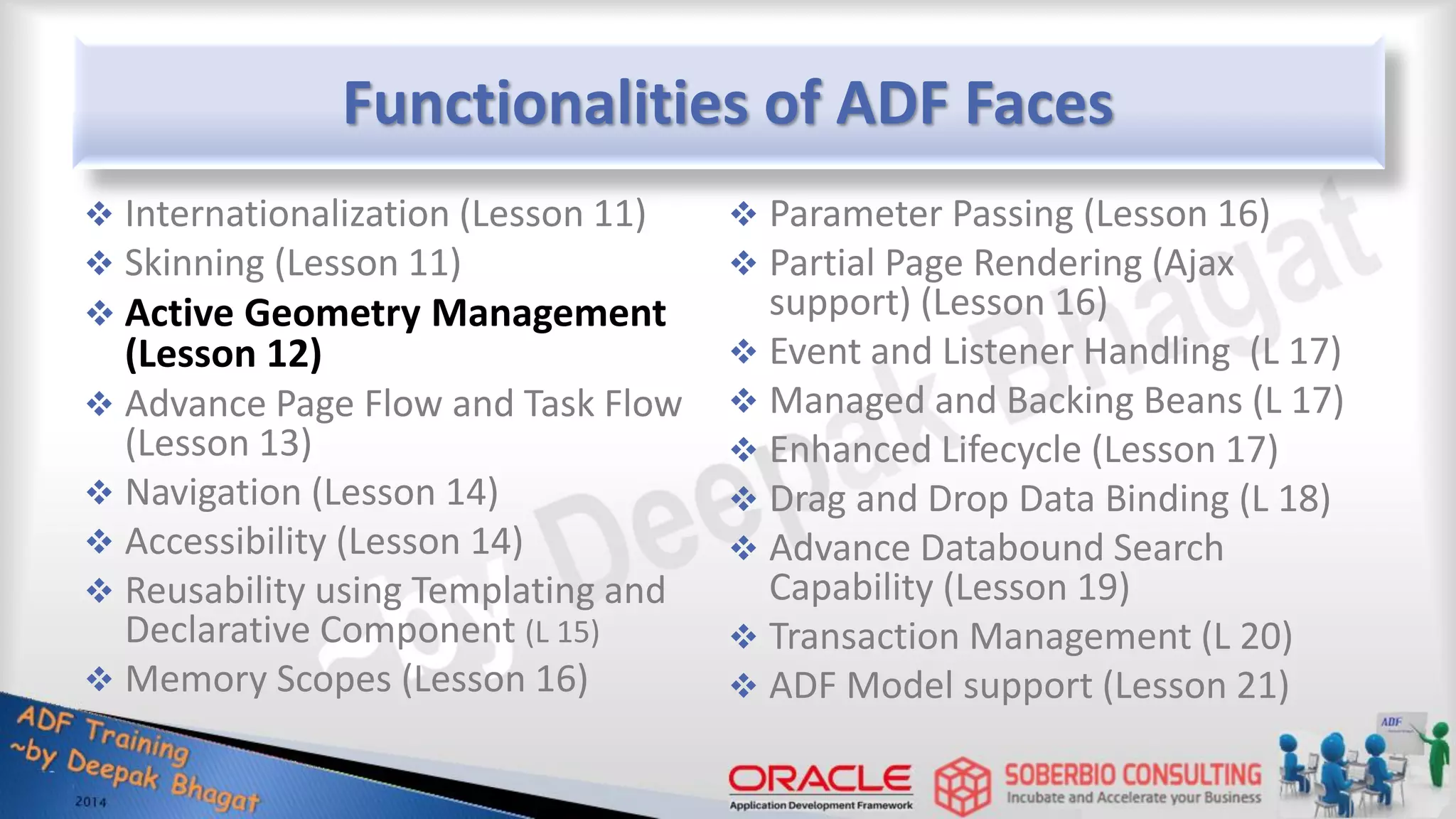 Functionalities of ADF Faces

❖ Internationalization (Lesson 11)
❖ Skinning (Lesson 11)
❖ Active Geometry Management (Lesson 12)
❖ Advance Page Flow and Task Flow (Lesson 13)
❖ Navigation (Lesson 14)
❖ Accessibility (Lesson 14)
❖ Reusability using Templating and Declarative Component (L 15)
❖ Memory Scopes (Lesson 16)

❖ Parameter Passing (Lesson 16)
❖ Partial Page Rendering (Ajax support) (Lesson 16)
❖ Event and Listener Handling (L 17)
❖ Managed and Backing Beans (L 17)
❖ Enhanced Lifecycle (Lesson 17)
❖ Drag and Drop Data Binding (L 18)
❖ Advance Databound Search Capability (Lesson 19)
❖ Transaction Management (L 20)
❖ ADF Model support (Lesson 21)

~by Deepak Bhagat

ADF Training ~by Deepak Bhagat 2014

ORACLE Application Development Framework

SOBERBIO CONSULTING Incubate and Accelerate your Business

ADF